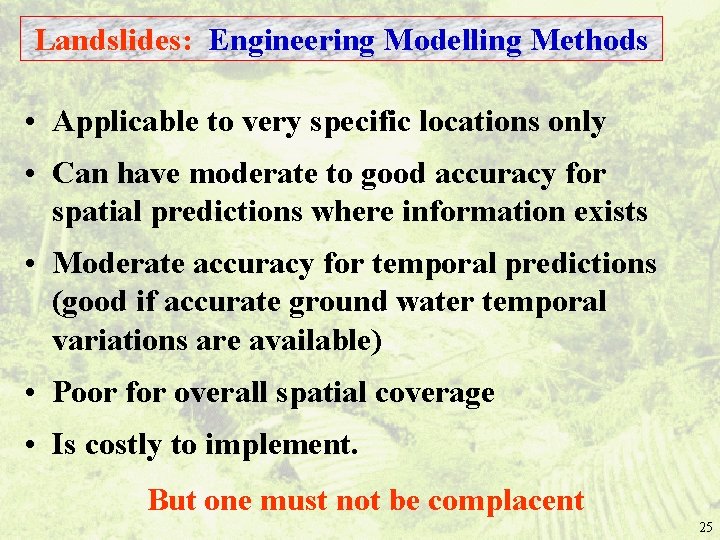 Landslides: Engineering Modelling Methods

• Applicable to very specific locations only

• Can have moderate to good accuracy for spatial predictions where information exists

• Moderate accuracy for temporal predictions (good if accurate ground water temporal variations are available)

• Poor for overall spatial coverage

• Is costly to implement.

But one must not be complacent

25